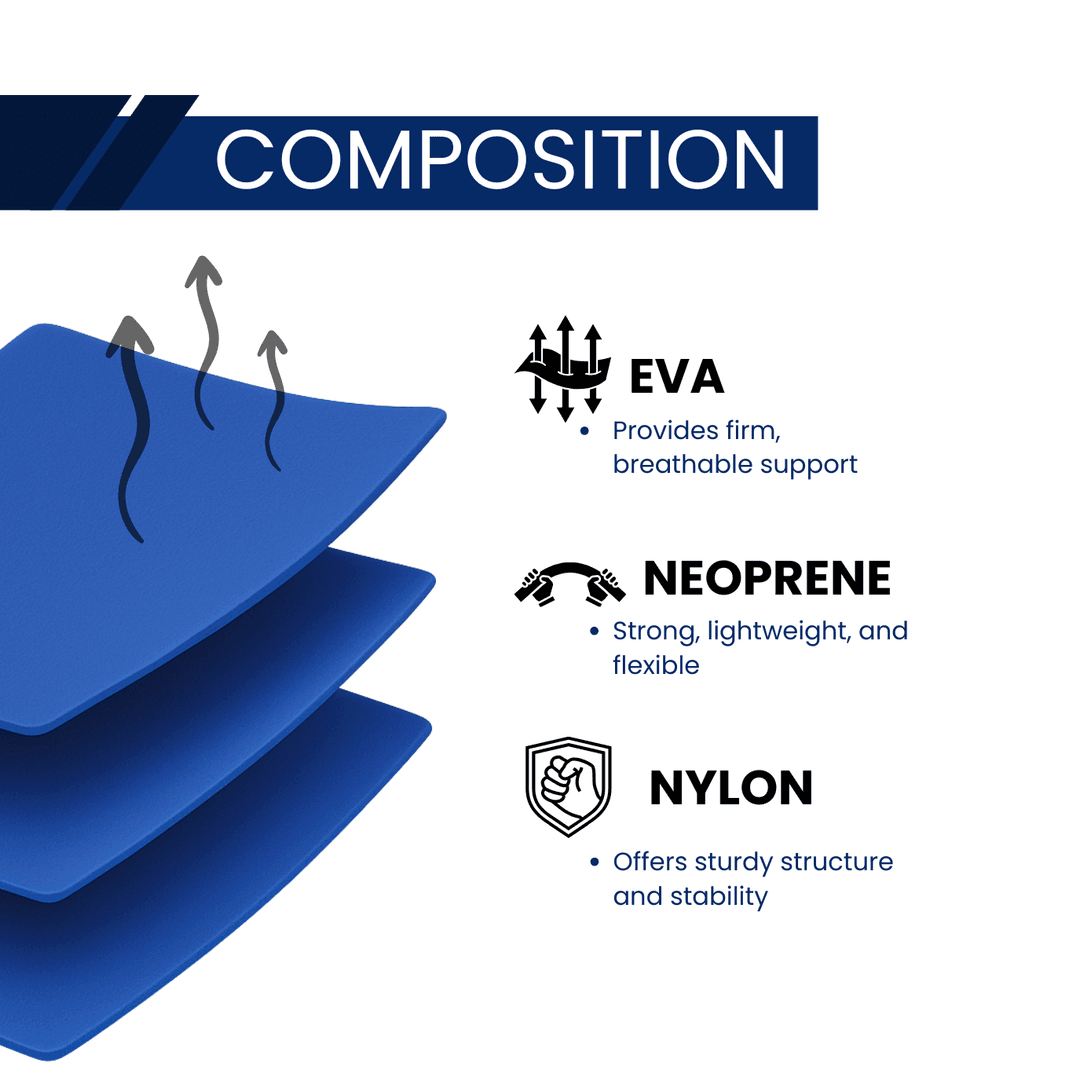 COMPOSITION

EVA
• Provides firm, breathable support

NEOPRENE
• Strong, lightweight, and flexible

NYLON
• Offers sturdy structure and stability